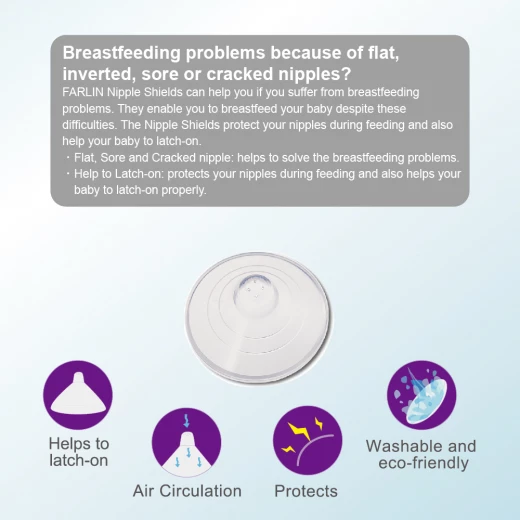 Breastfeeding problems because of flat, inverted, sore or cracked nipples?

FARLIN Nipple Shields can help you if you suffer from breastfeeding problems. They enable you to breastfeed your baby despite these difficulties. The Nipple Shields protect your nipples during feeding and also help your baby to latch-on.

・Flat, Sore and Cracked nipple: helps to solve the breastfeeding problems.
・Help to Latch-on: protects your nipples during feeding and also helps your baby to latch-on properly.

Helps to latch-on

Air Circulation

Protects

Washable and eco-friendly